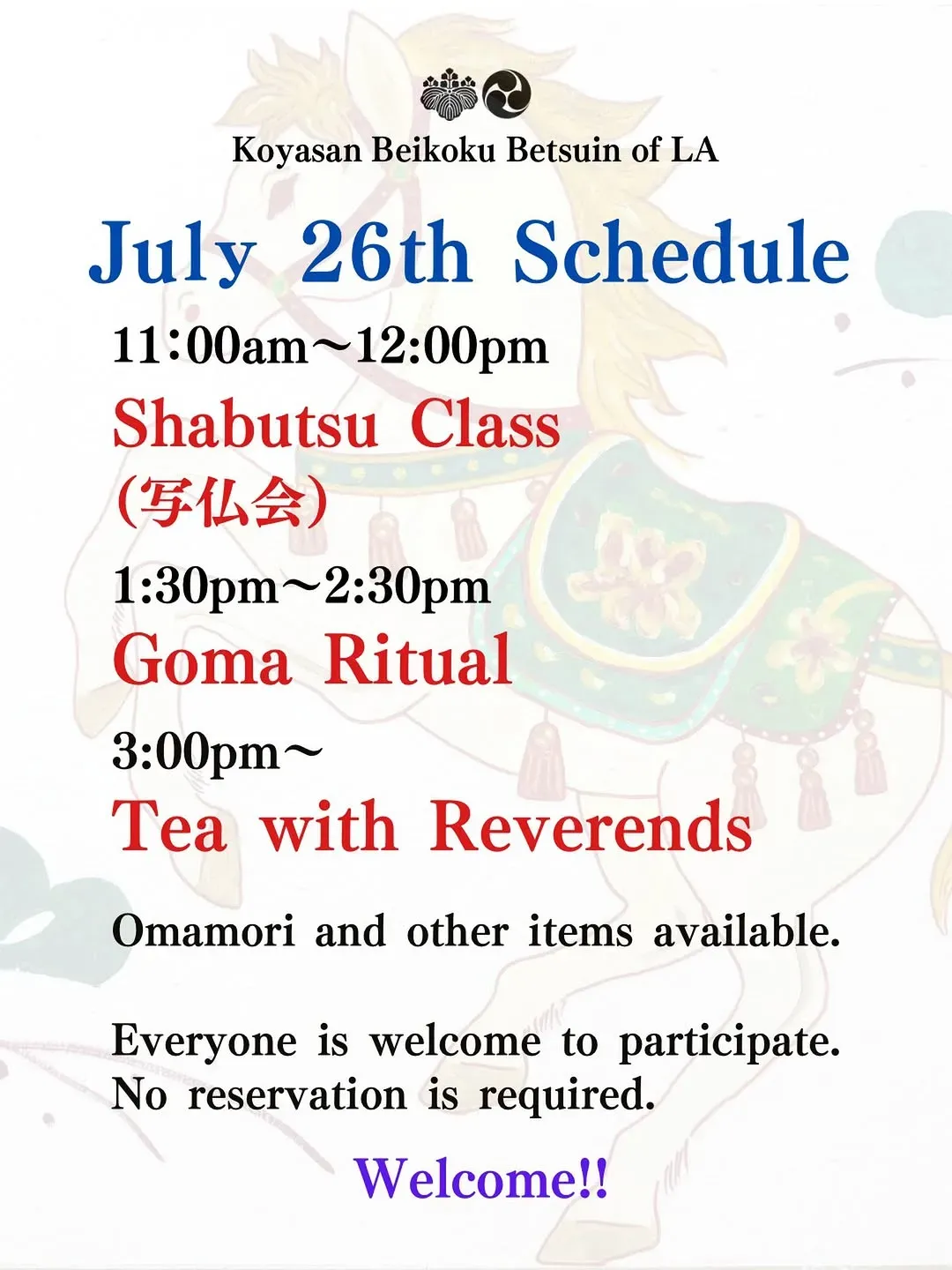 Koyasan Beikoku Betsuin of LA

July 26th Schedule

11:00am～12:00pm
Shabutsu Class
(写仏会)

1:30pm～2:30pm
Goma Ritual

3:00pm～
Tea with Reverends

Omamori and other items available.

Everyone is welcome to participate.
No reservation is required.

Welcome!!